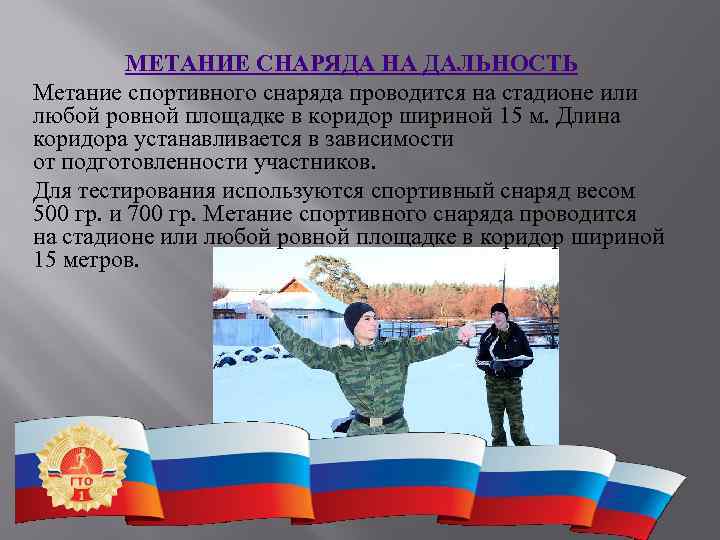 МЕТАНИЕ СНАРЯДА НА ДАЛЬНОСТЬ

Метание спортивного снаряда проводится на стадионе или любой ровной площадке в коридор шириной 15 м. Длина коридора устанавливается в зависимости от подготовленности участников.

Для тестирования используются спортивный снаряд весом 500 гр. и 700 гр. Метание спортивного снаряда проводится на стадионе или любой ровной площадке в коридор шириной 15 метров.

ГТО
1